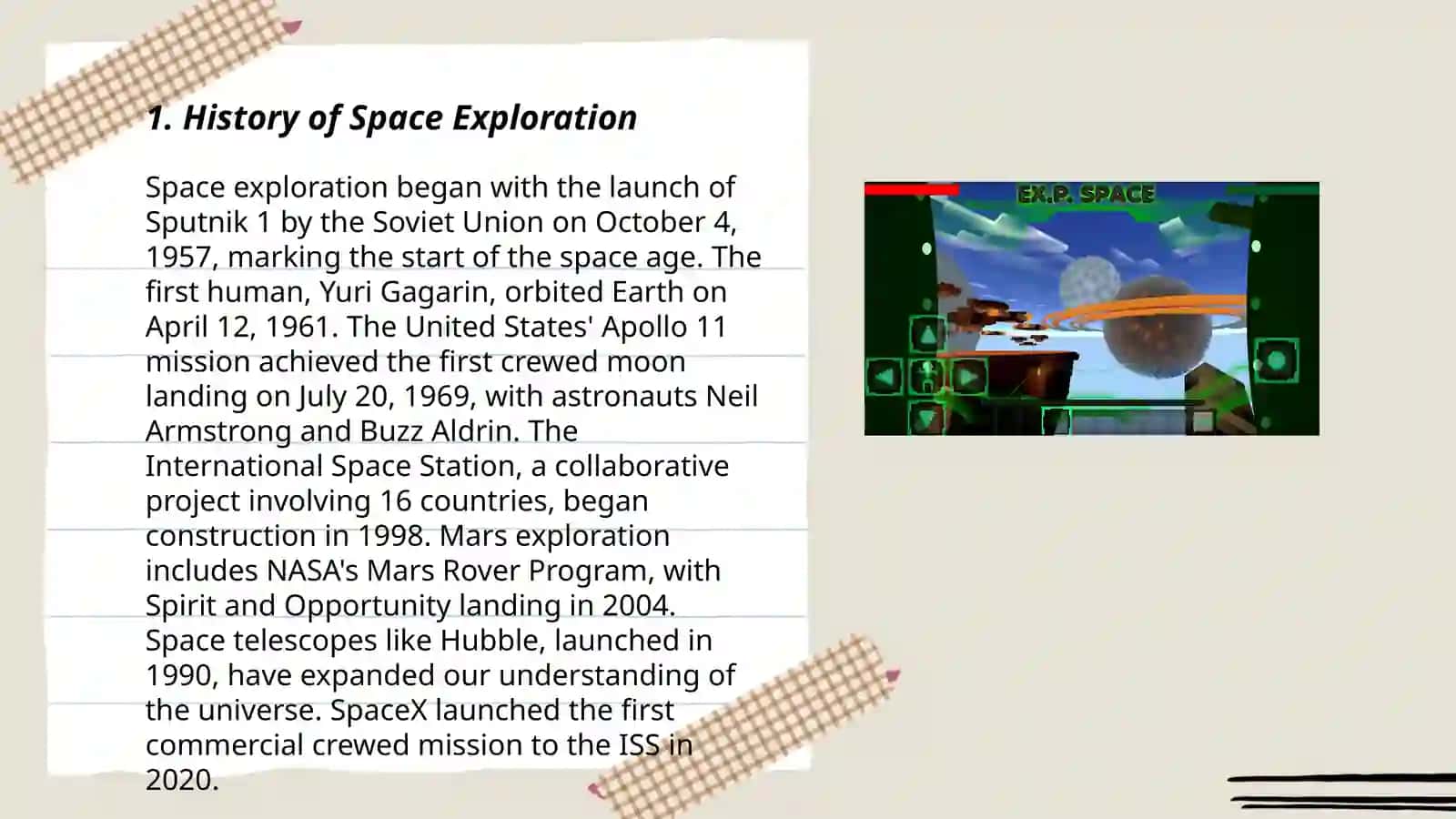 1. History of Space Exploration

Space exploration began with the launch of Sputnik 1 by the Soviet Union on October 4, 1957, marking the start of the space age. The first human, Yuri Gagarin, orbited Earth on April 12, 1961. The United States' Apollo 11 mission achieved the first crewed moon landing on July 20, 1969, with astronauts Neil Armstrong and Buzz Aldrin. The International Space Station, a collaborative project involving 16 countries, began construction in 1998. Mars exploration includes NASA's Mars Rover Program, with Spirit and Opportunity landing in 2004. Space telescopes like Hubble, launched in 1990, have expanded our understanding of the universe. SpaceX launched the first commercial crewed mission to the ISS in 2020.

EX.P. SPACE